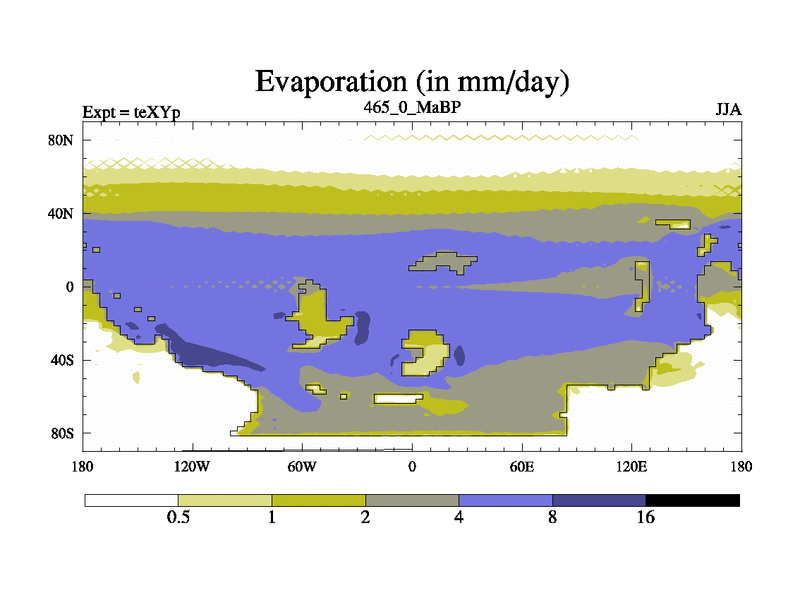 Evaporation (in mm/day)

Expt = teXYp

465_0_MaBP

JJA

80N
40N
0
40S
80S

180
120W
60W
0
60E
120E
180

0.5
1
2
4
8
16